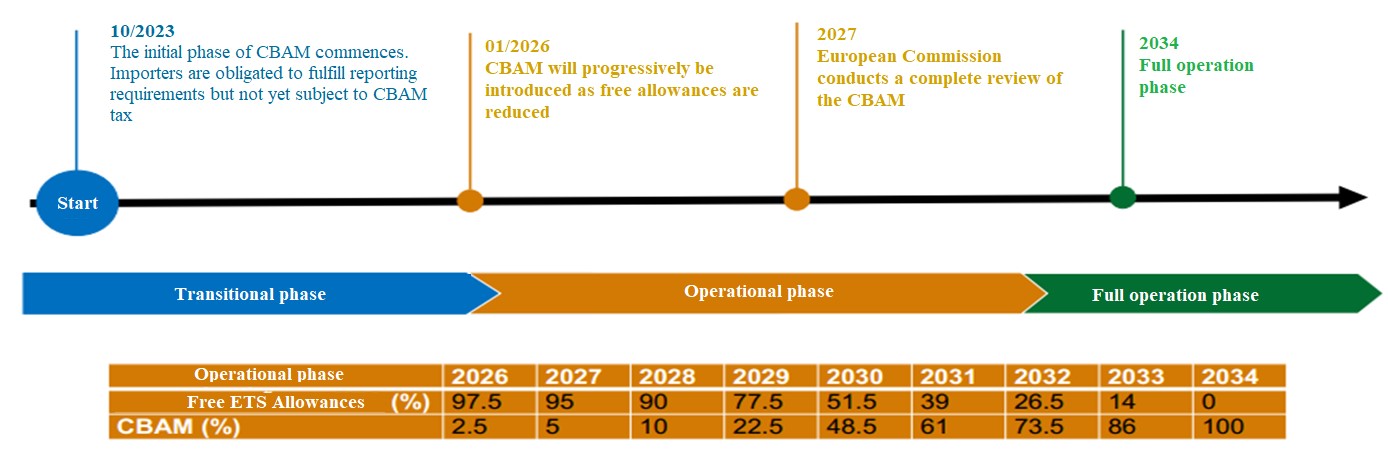 10/2023
The initial phase of CBAM commences. Importers are obligated to fulfill reporting requirements but not yet subject to CBAM tax

01/2026
CBAM will progressively be introduced as free allowances are reduced

2027
European Commission conducts a complete review of the CBAM

2034
Full operation phase

Start

Transitional phase

Operational phase

Full operation phase

| Operational phase | 2026 | 2027 | 2028 | 2029 | 2030 | 2031 | 2032 | 2033 | 2034 |
|---|---|---|---|---|---|---|---|---|---|
| Free ETS Allowances (%) | 97.5 | 95 | 90 | 77.5 | 51.5 | 39 | 26.5 | 14 | 0 |
| CBAM (%) | 2.5 | 5 | 10 | 22.5 | 48.5 | 61 | 73.5 | 86 | 100 |